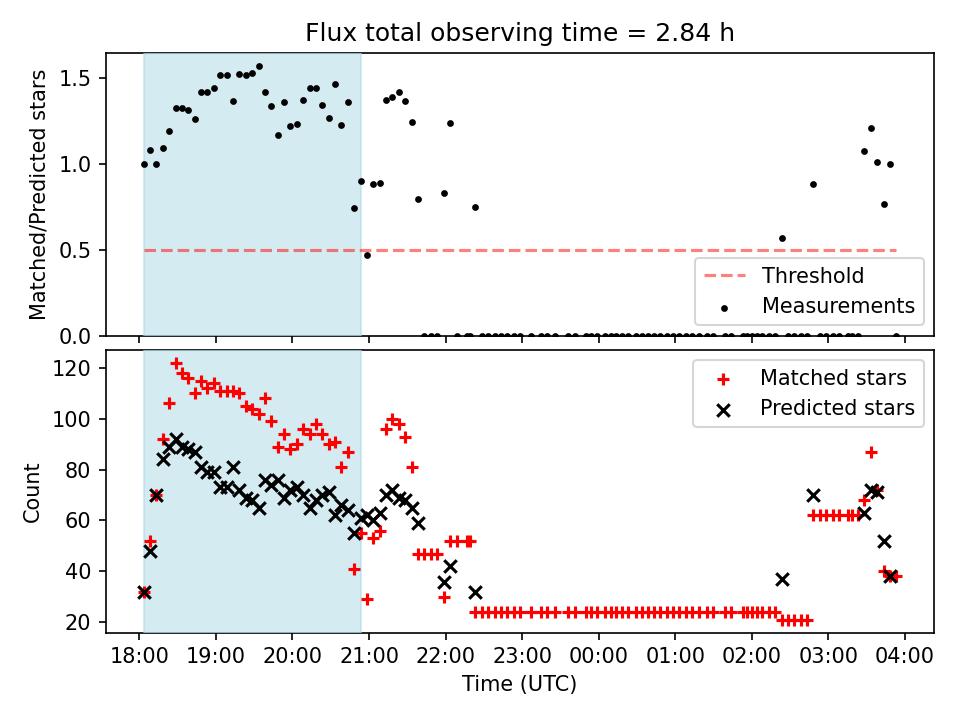 Flux total observing time = 2.84 h

Matched/Predicted stars

1.5
1.0
0.5
0.0

Threshold
Measurements

Count

120
100
80
60
40
20

Matched stars
Predicted stars

18:00 19:00 20:00 21:00 22:00 23:00 00:00 01:00 02:00 03:00 04:00

Time (UTC)